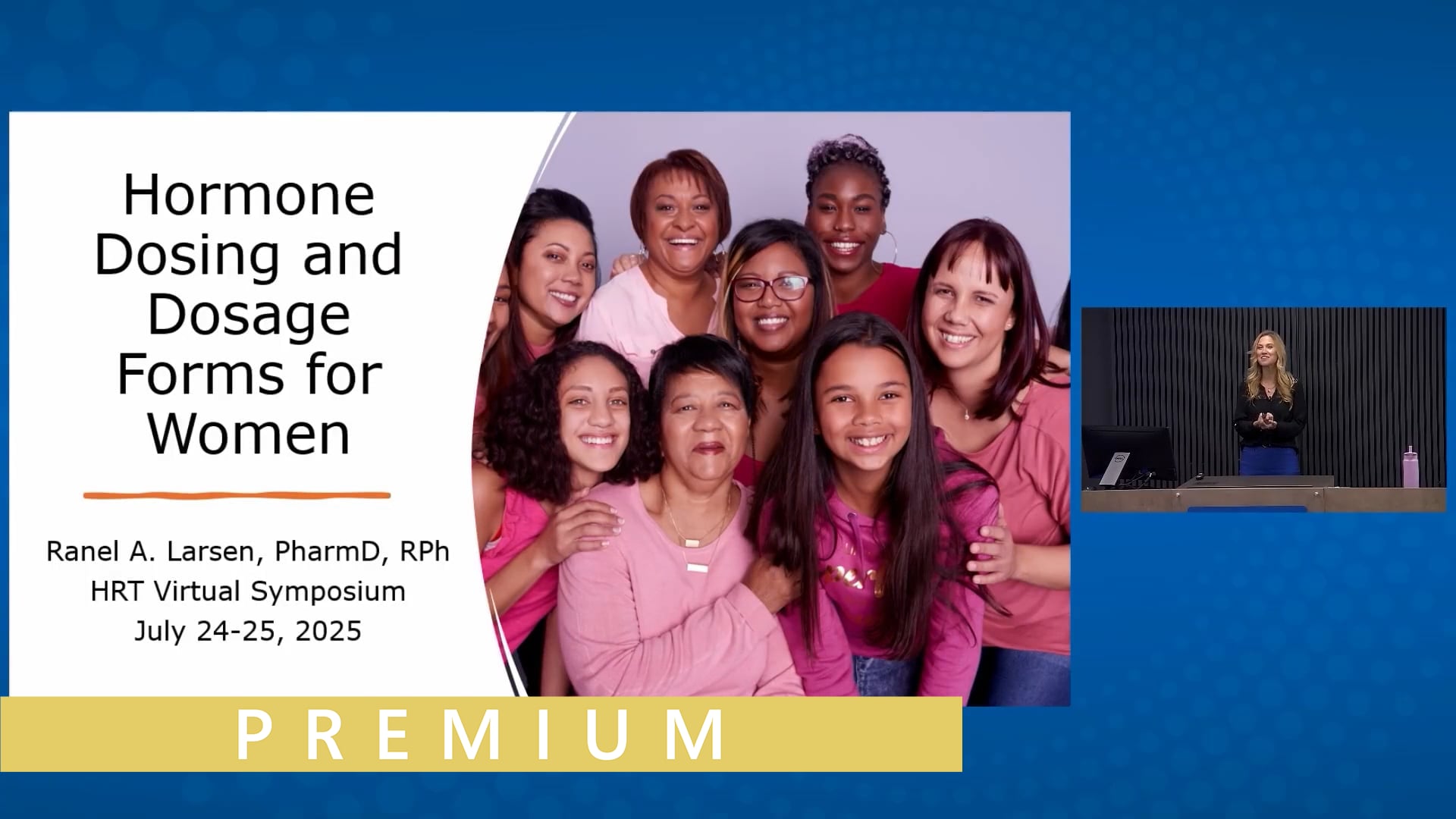 Hormone Dosing and Dosage Forms for Women

Ranel A. Larsen, PharmD, RPh
HRT Virtual Symposium
July 24-25, 2025

PREMIUM